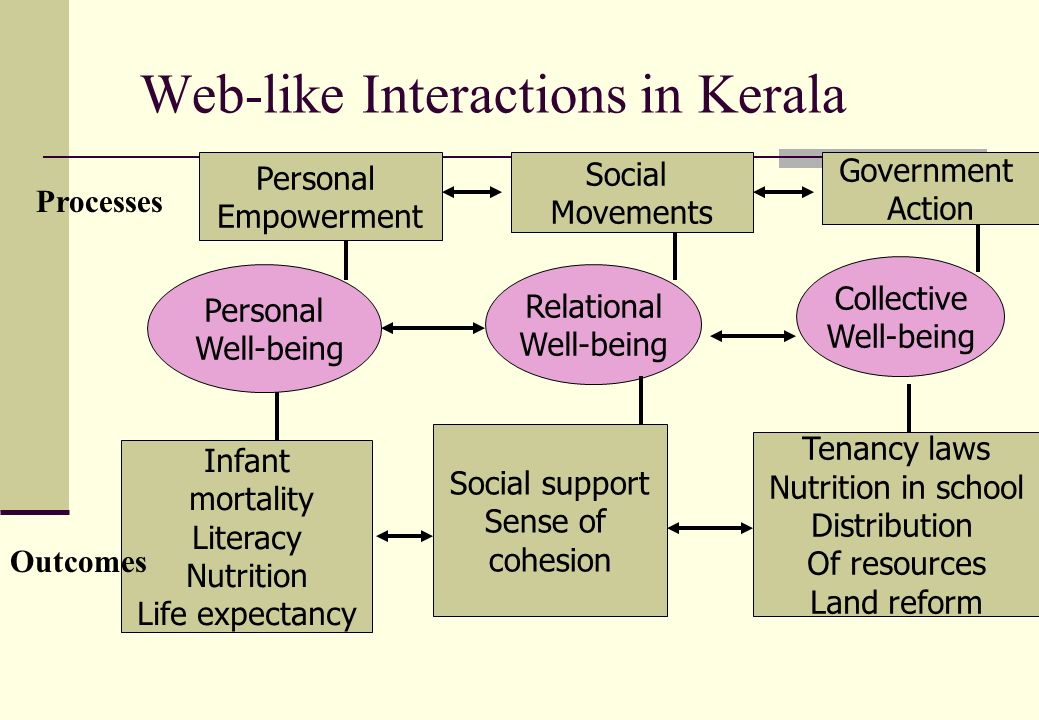 Web-like Interactions in Kerala

Processes

Personal Empowerment

Social Movements

Government Action

Personal Well-being

Relational Well-being

Collective Well-being

Outcomes

Infant mortality
Literacy
Nutrition
Life expectancy

Social support
Sense of cohesion

Tenancy laws
Nutrition in school
Distribution
Of resources
Land reform